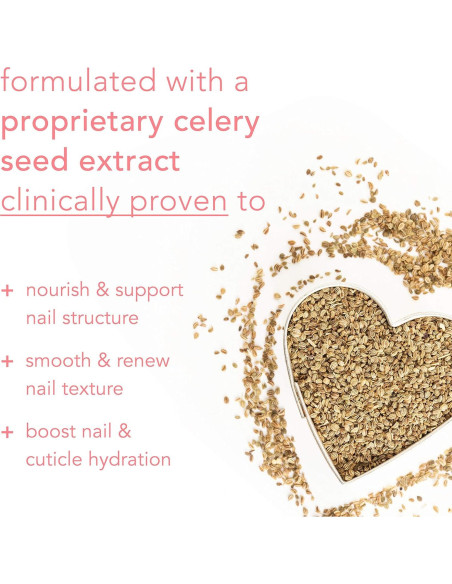 formulated with a proprietary celery seed extract clinically proven to

+ nourish & support nail structure

+ smooth & renew nail texture

+ boost nail & cuticle hydration